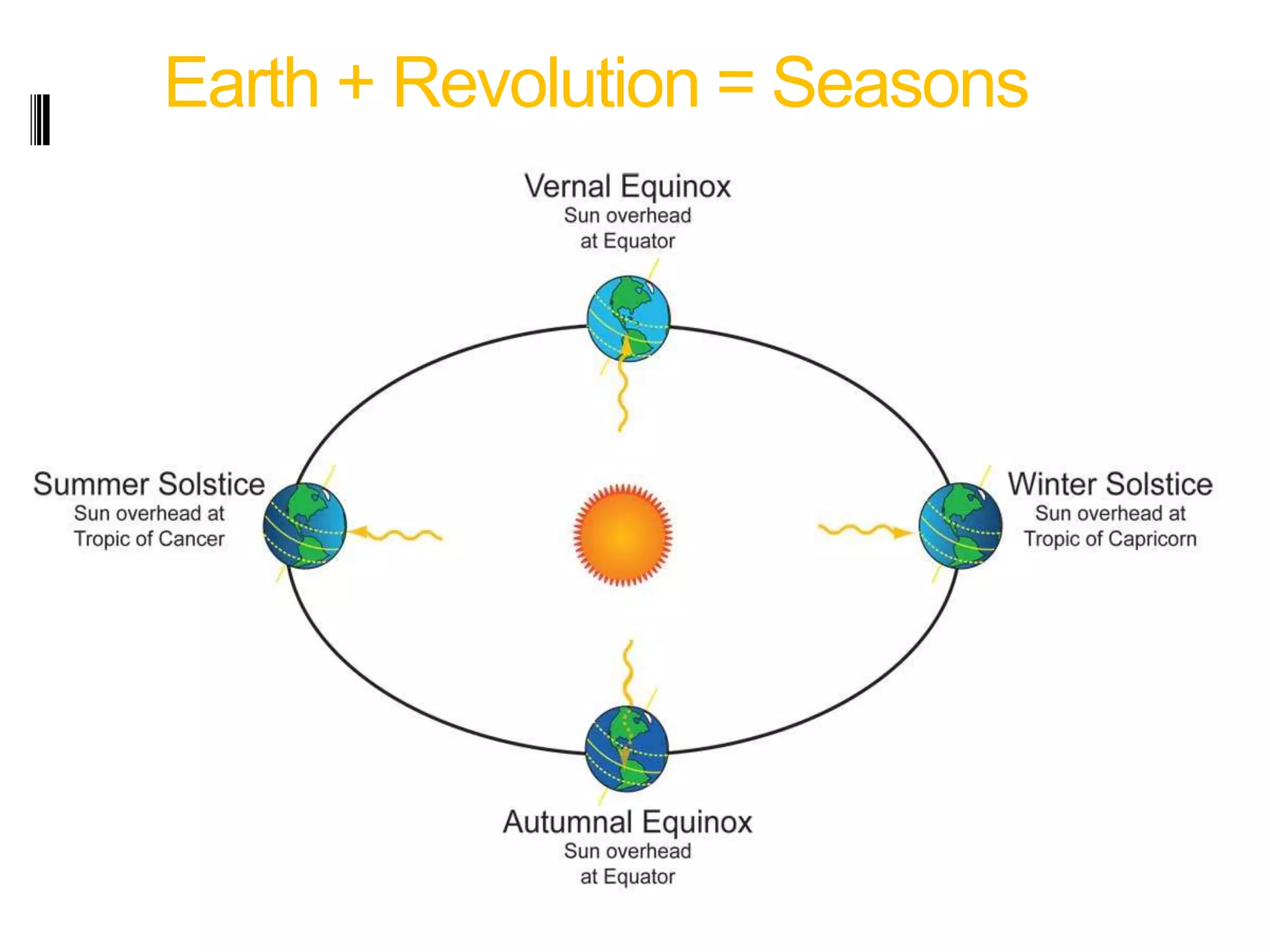 Earth + Revolution = Seasons

Vernal Equinox
Sun overhead at Equator

Summer Solstice
Sun overhead at Tropic of Cancer

Winter Solstice
Sun overhead at Tropic of Capricorn

Autumnal Equinox
Sun overhead at Equator